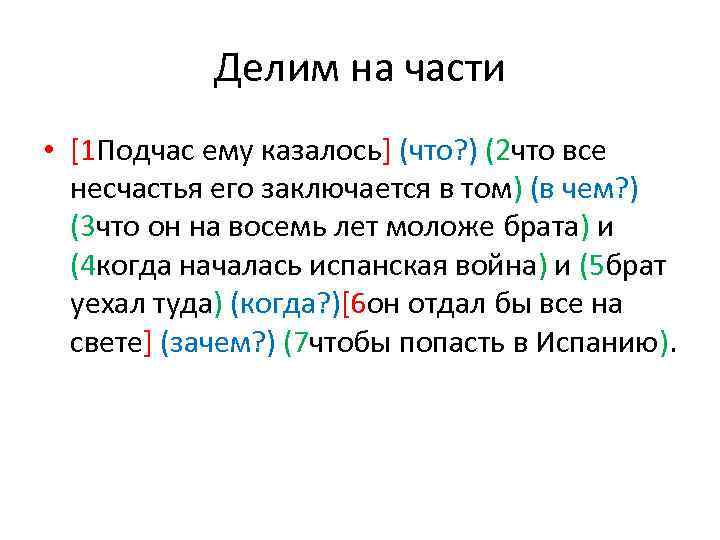 Делим на части

• [1Подчас ему казалось] (что?) (2что все несчастья его заключается в том) (в чем?) (3что он на восемь лет моложе брата) и (4когда началась испанская война) и (5брат уехал туда) (когда?)[6он отдал бы все на свете] (зачем?) (7чтобы попасть в Испанию).